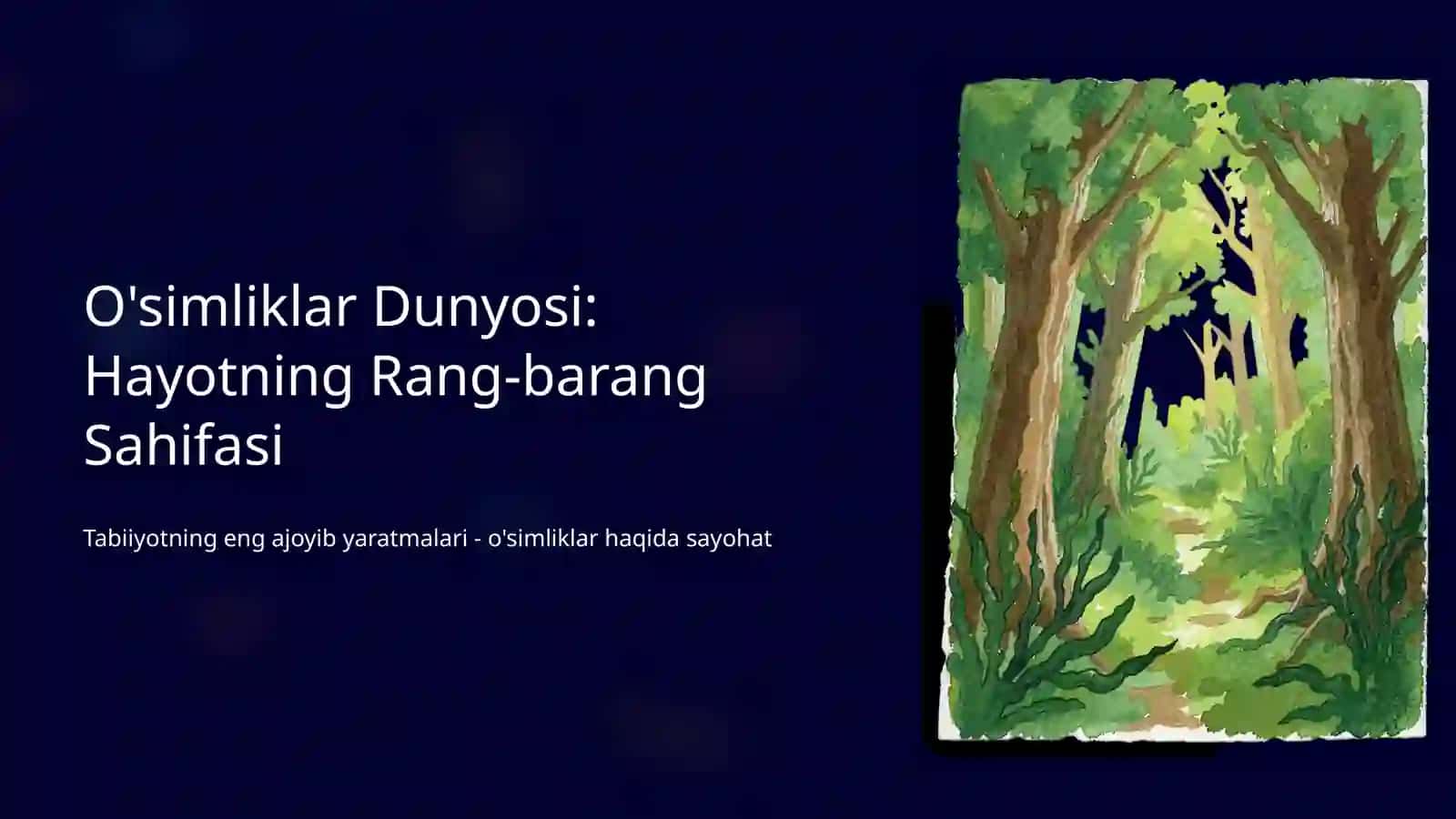 O'simliklar Dunyosi: Hayotning Rang-barang Sahifasi

Tabiiyotning eng ajoyib yaratmalari - o'simliklar haqida sayohat